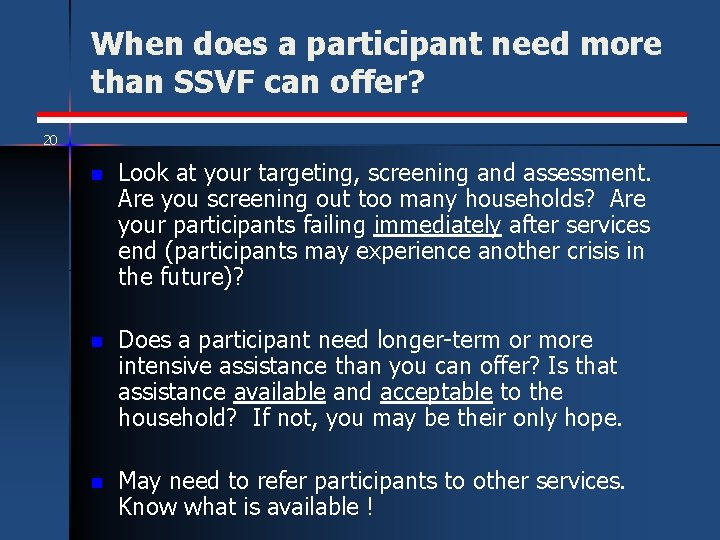 When does a participant need more than SSVF can offer?

20

- Look at your targeting, screening and assessment. Are you screening out too many households? Are your participants failing immediately after services end (participants may experience another crisis in the future)?

- Does a participant need longer-term or more intensive assistance than you can offer? Is that assistance available and acceptable to the household? If not, you may be their only hope.

- May need to refer participants to other services. Know what is available !